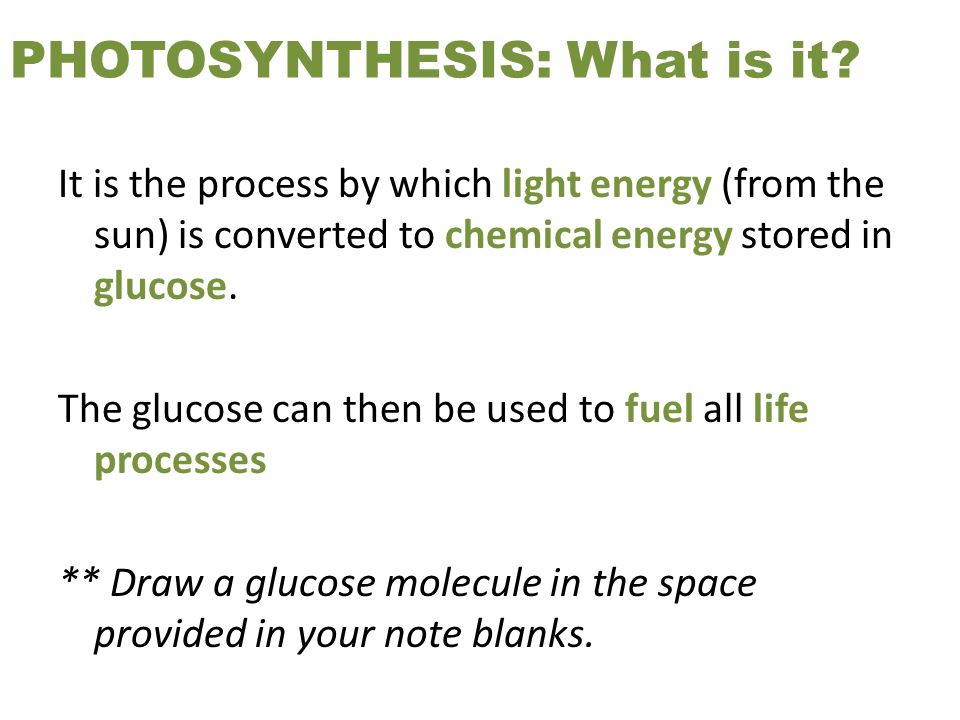 PHOTOSYNTHESIS: What is it?

It is the process by which light energy (from the sun) is converted to chemical energy stored in glucose.

The glucose can then be used to fuel all life processes

** Draw a glucose molecule in the space provided in your note blanks.